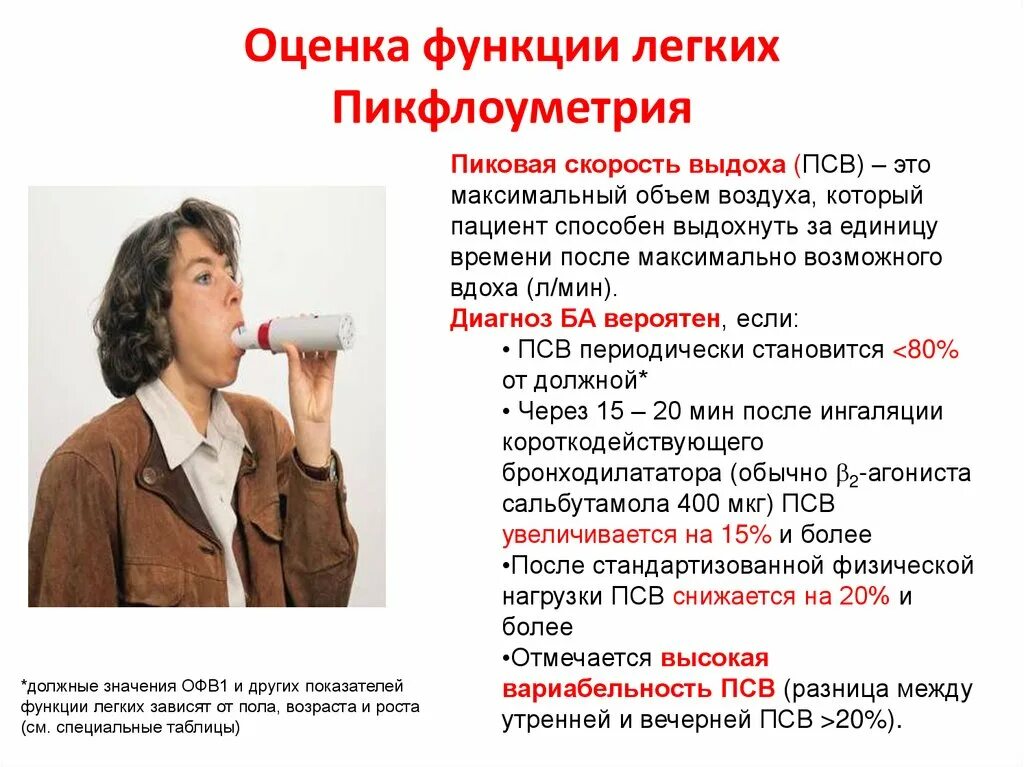 Оценка функции легких
Пикфлоуметрия

Пиковая скорость выдоха (ПСВ) – это максимальный объем воздуха, который пациент способен выдохнуть за единицу времени после максимально возможного вдоха (л/мин).
Диагноз БА вероятен, если:
• ПСВ периодически становится <80% от должной*
• Через 15 – 20 мин после ингаляции короткодействующего бронходилататора (обычно $\beta_2$-агониста сальбутамола 400 мкг) ПСВ увеличивается на 15% и более
•После стандартизованной физической нагрузки ПСВ снижается на 20% и более
•Отмечается высокая вариабельность ПСВ (разница между утренней и вечерней ПСВ >20%).

*должные значения ОФВ1 и других показателей функции легких зависят от пола, возраста и роста (см. специальные таблицы)